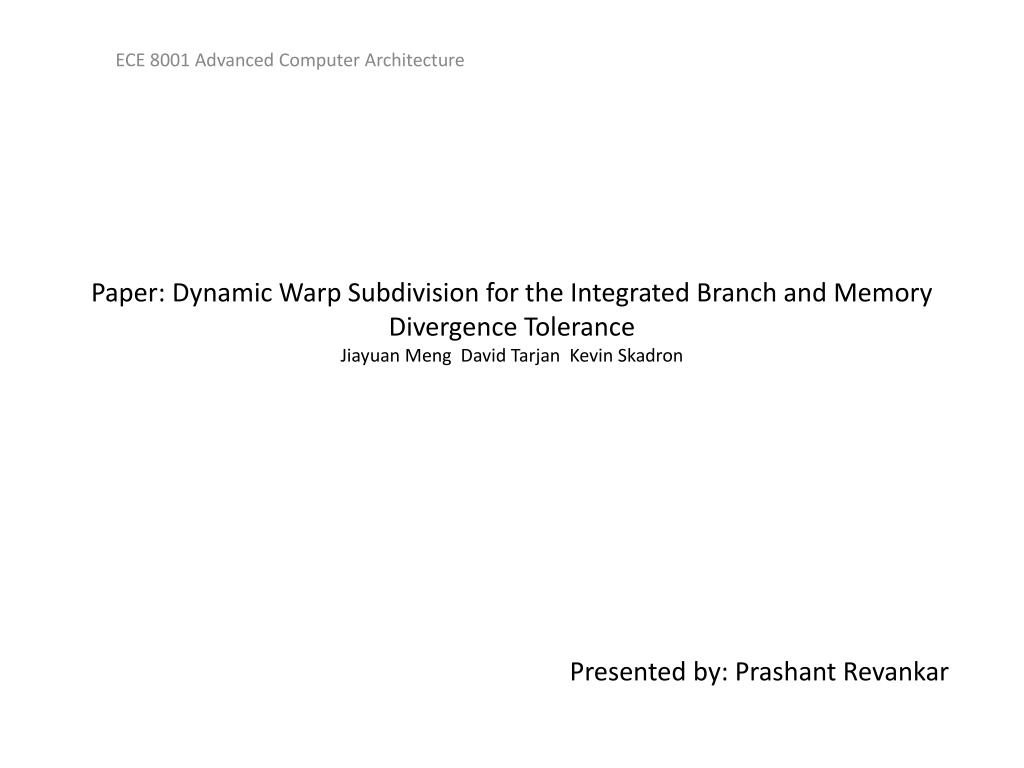 ECE 8001 Advanced Computer Architecture

Paper: Dynamic Warp Subdivision for the Integrated Branch and Memory Divergence Tolerance
Jiayuan Meng David Tarjan Kevin Skadron

Presented by: Prashant Revankar